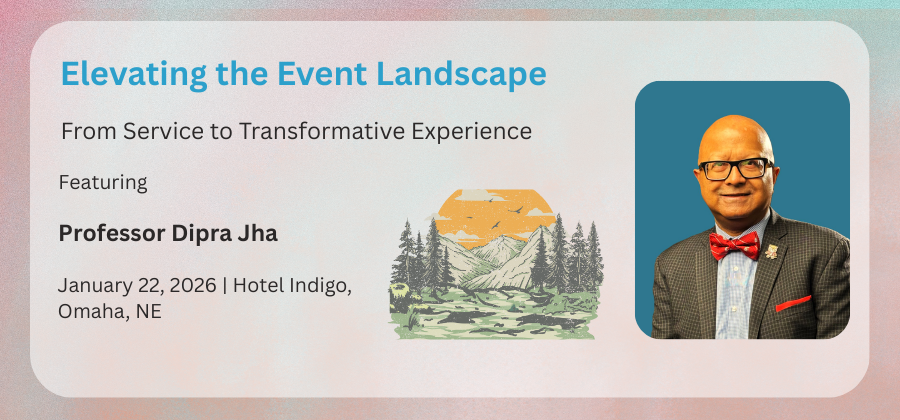 Elevating the Event Landscape

From Service to Transformative Experience

Featuring

Professor Dipra Jha

January 22, 2026 | Hotel Indigo, Omaha, NE